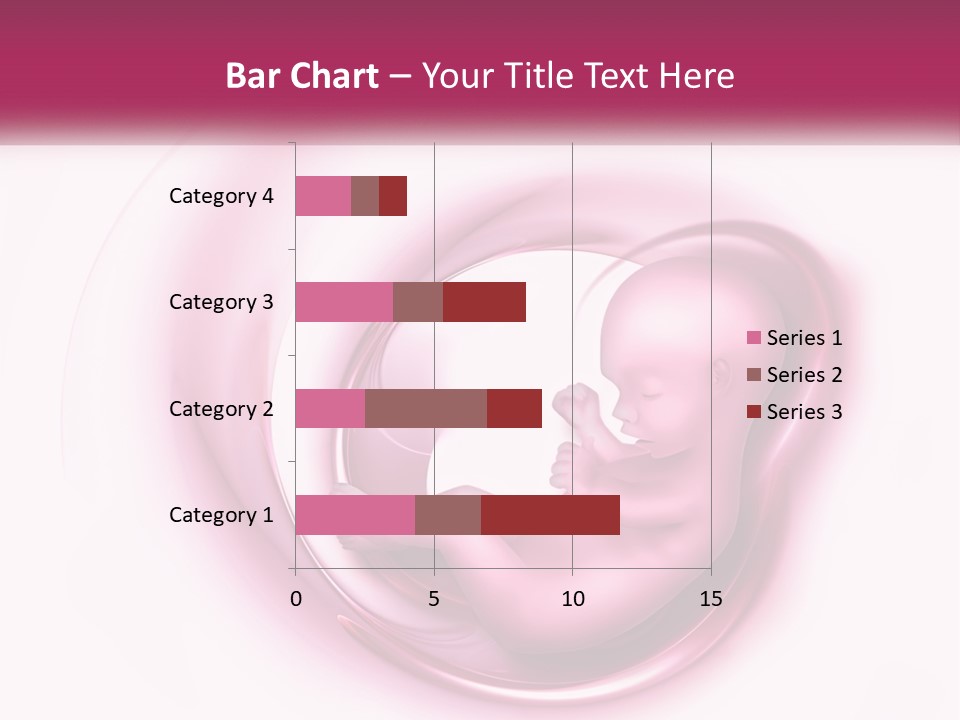 Bar Chart – Your Title Text Here

Category 4
Category 3
Category 2
Category 1

0
5
10
15

Series 1
Series 2
Series 3